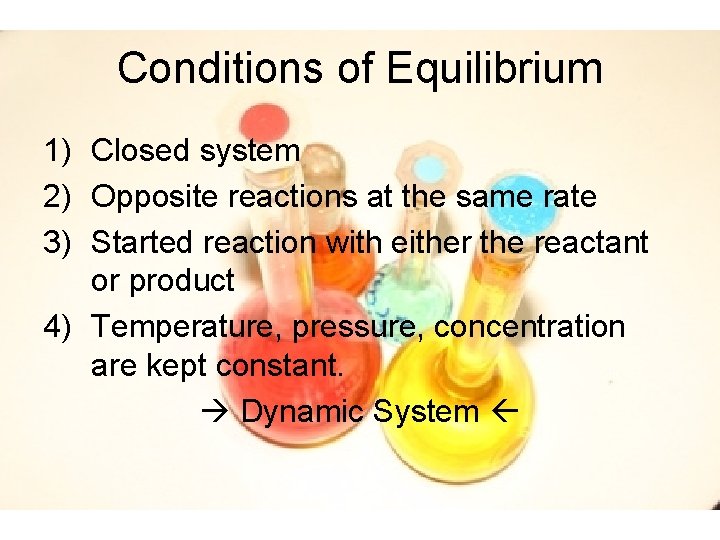 Conditions of Equilibrium

1) Closed system
2) Opposite reactions at the same rate
3) Started reaction with either the reactant or product
4) Temperature, pressure, concentration are kept constant.

→ Dynamic System ←